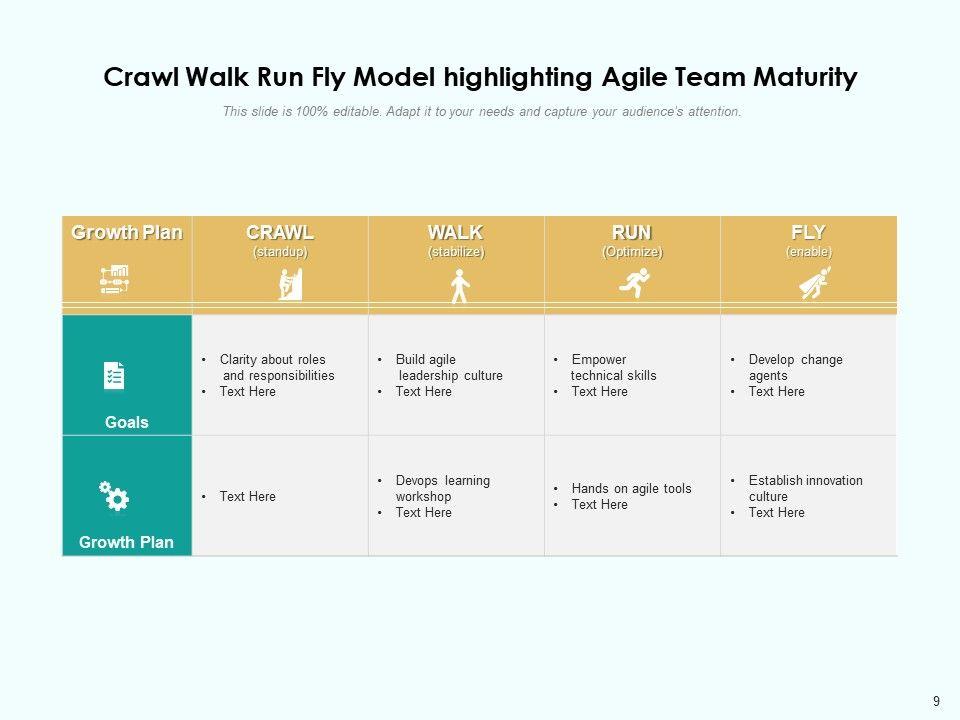 Crawl Walk Run Fly Model highlighting Agile Team Maturity

This slide is 100% editable. Adapt it to your needs and capture your audience's attention.

| Growth Plan | CRAWL (standup) | WALK (stabilize) | RUN (Optimize) | FLY (enable) |
|---|---|---|---|---|
| Goals | • Clarity about roles and responsibilities • Text Here | • Build agile leadership culture • Text Here | • Empower technical skills • Text Here | • Develop change agents • Text Here |
| Growth Plan | • Text Here | • Devops learning workshop • Text Here | • Hands on agile tools • Text Here | • Establish innovation culture • Text Here |

9